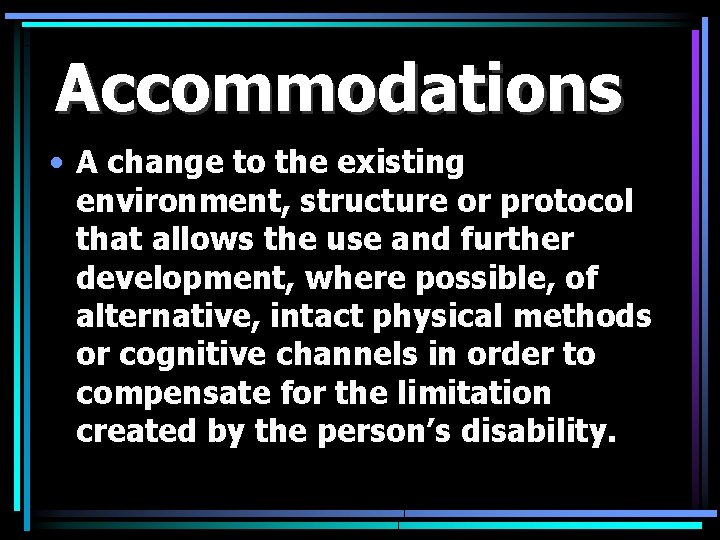 Accommodations

• A change to the existing environment, structure or protocol that allows the use and further development, where possible, of alternative, intact physical methods or cognitive channels in order to compensate for the limitation created by the person's disability.